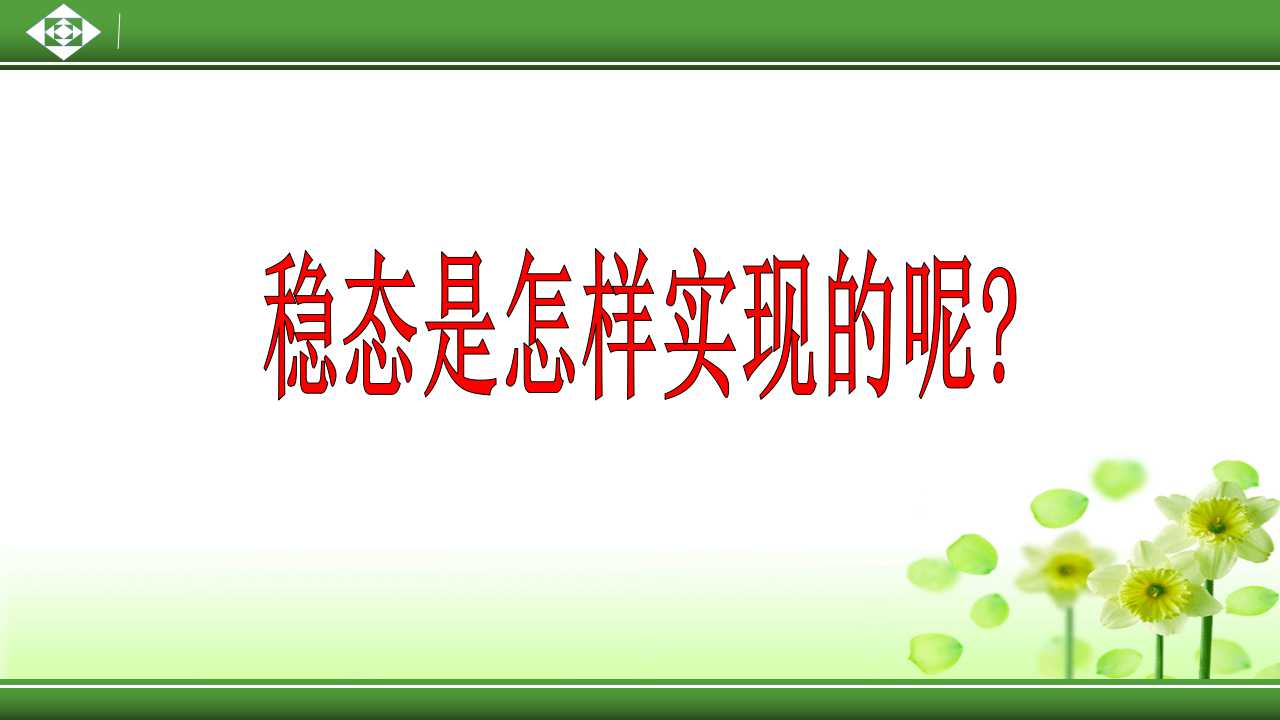 稳态是怎样实现的呢?